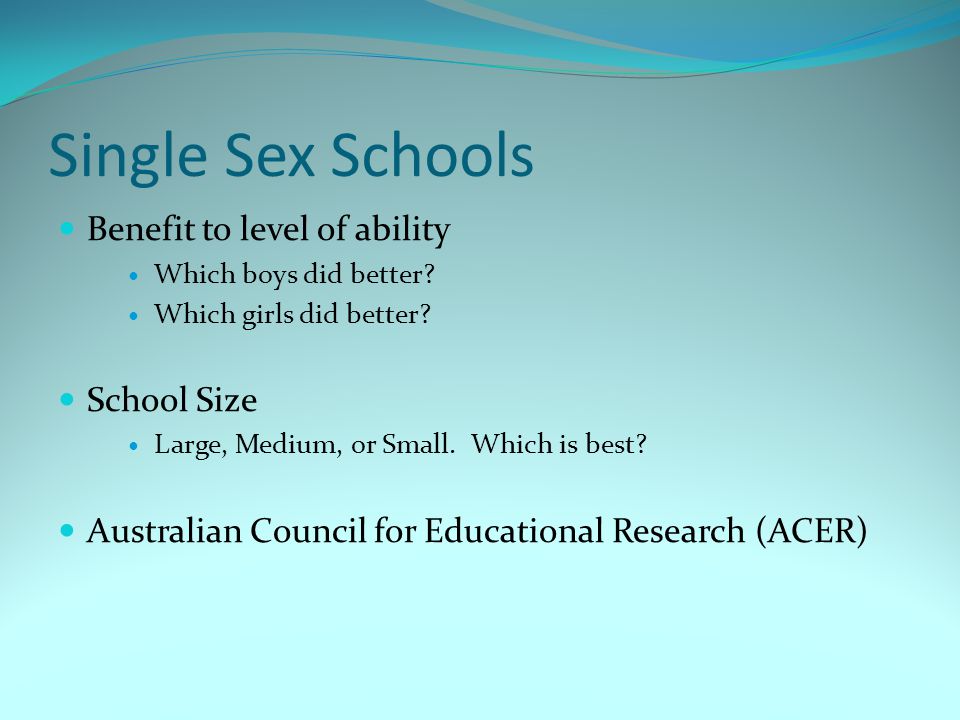 Single Sex Schools

- Benefit to level of ability
  - Which boys did better?
  - Which girls did better?

- School Size
  - Large, Medium, or Small. Which is best?

- Australian Council for Educational Research (ACER)